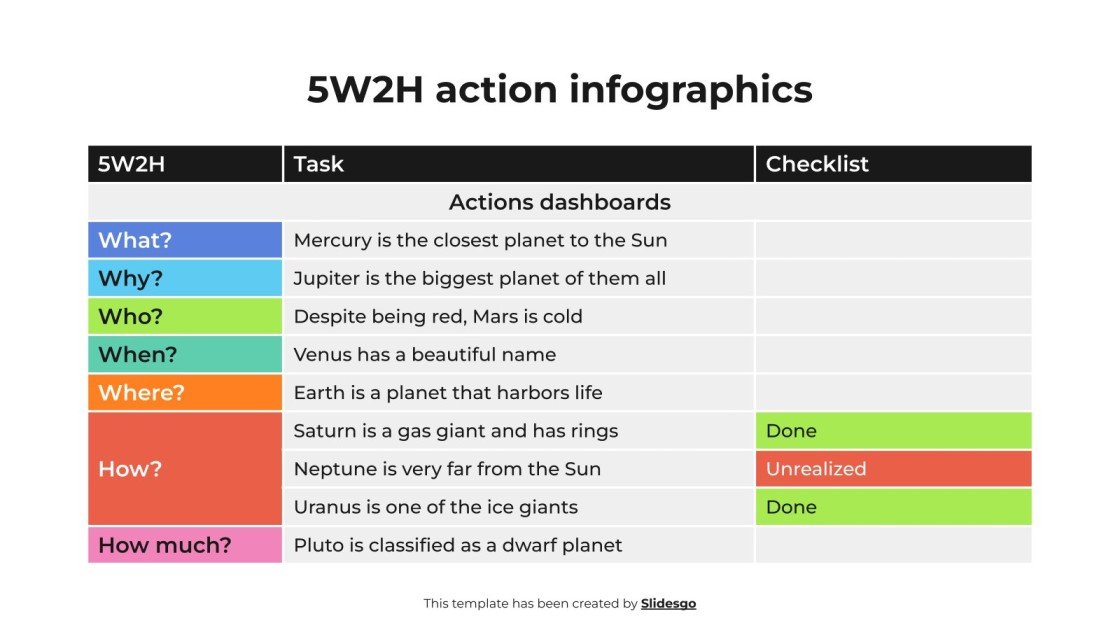 5W2H action infographics

| 5W2H | Task | Checklist |
|---|---|---|
| Actions dashboards | | |
| What? | Mercury is the closest planet to the Sun | |
| Why? | Jupiter is the biggest planet of them all | |
| Who? | Despite being red, Mars is cold | |
| When? | Venus has a beautiful name | |
| Where? | Earth is a planet that harbors life | |
| How? | Saturn is a gas giant and has rings | Done |
| | Neptune is very far from the Sun | Unrealized |
| | Uranus is one of the ice giants | Done |
| How much? | Pluto is classified as a dwarf planet | |

This template has been created by Slidesgo